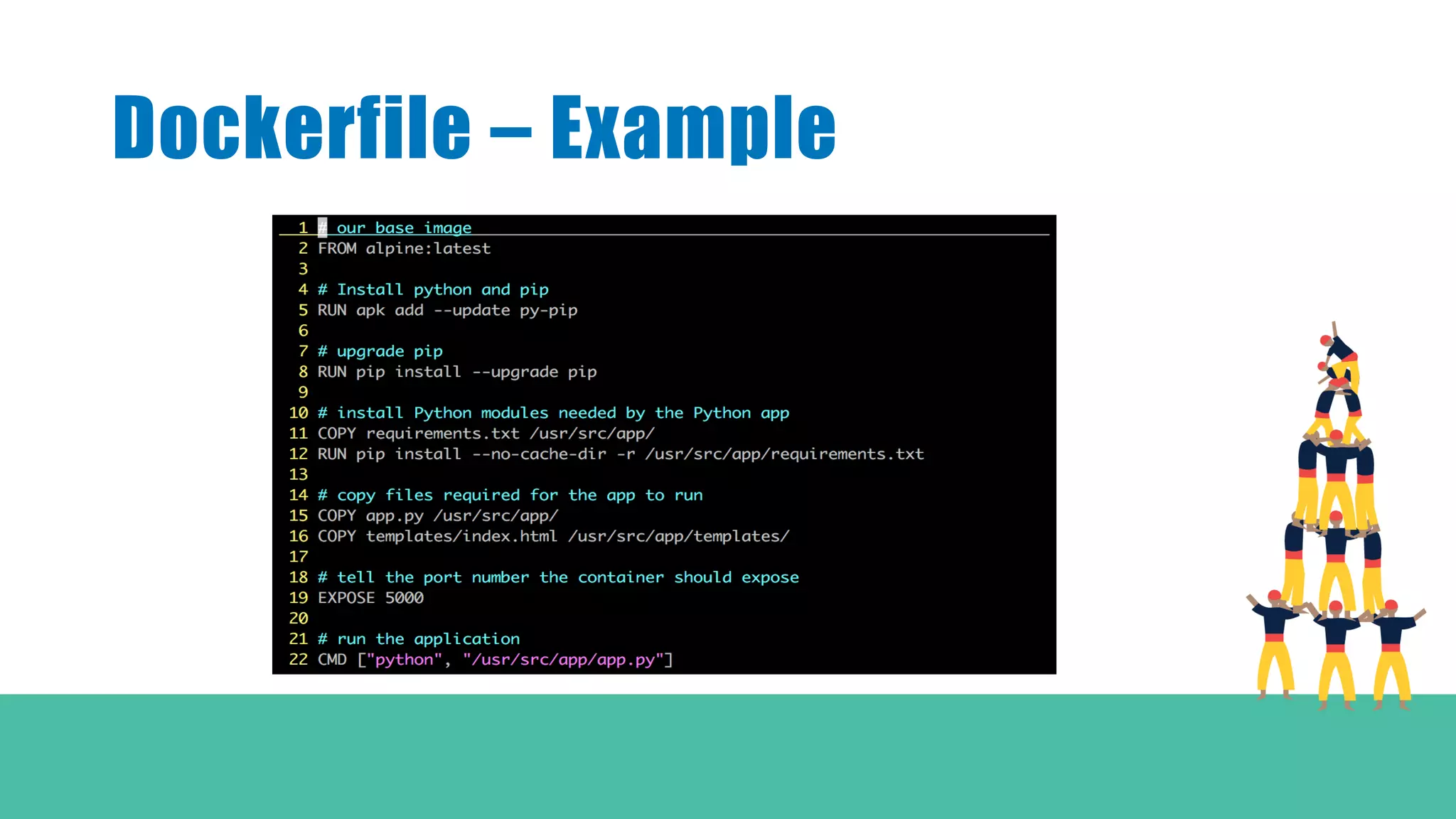 Dockerfile – Example

1 # our base image
2 FROM alpine:latest
3
4 # Install python and pip
5 RUN apk add --update py-pip
6
7 # upgrade pip
8 RUN pip install --upgrade pip
9
10 # install Python modules needed by the Python app
11 COPY requirements.txt /usr/src/app/
12 RUN pip install --no-cache-dir -r /usr/src/app/requirements.txt
13
14 # copy files required for the app to run
15 COPY app.py /usr/src/app/
16 COPY templates/index.html /usr/src/app/templates/
17
18 # tell the port number the container should expose
19 EXPOSE 5000
20
21 # run the application
22 CMD ["python", "/usr/src/app/app.py"]